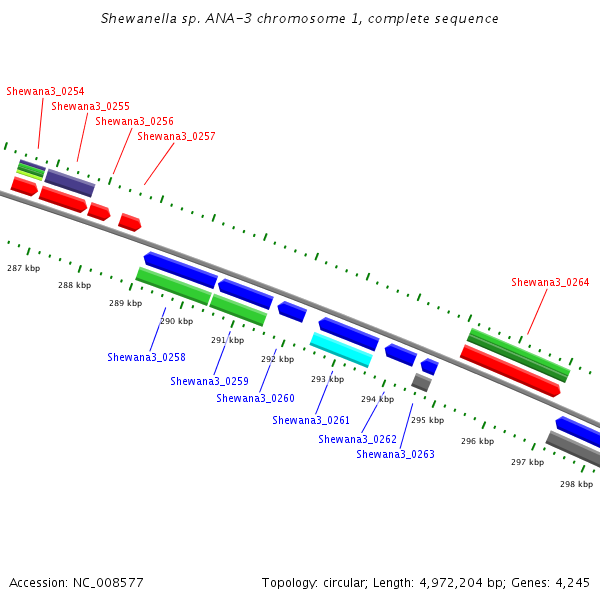 Shewanella sp. ANA-3 chromosome 1, complete sequence

Shewana3_0254
Shewana3_0255
Shewana3_0256
Shewana3_0257

287 kbp
288 kbp
289 kbp
290 kbp
291 kbp
292 kbp
293 kbp
294 kbp
295 kbp
296 kbp
297 kbp
298 kbp

Shewana3_0264

Shewana3_0258
Shewana3_0259
Shewana3_0260
Shewana3_0261
Shewana3_0262
Shewana3_0263

Accession: NC_008577

Topology: circular; Length: 4,972,204 bp; Genes: 4,245